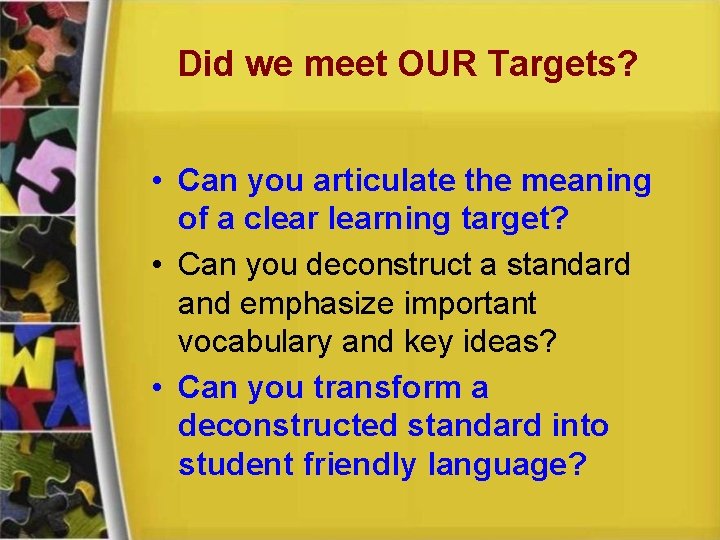 Did we meet OUR Targets?

• Can you articulate the meaning of a clear learning target?
• Can you deconstruct a standard and emphasize important vocabulary and key ideas?
• Can you transform a deconstructed standard into student friendly language?